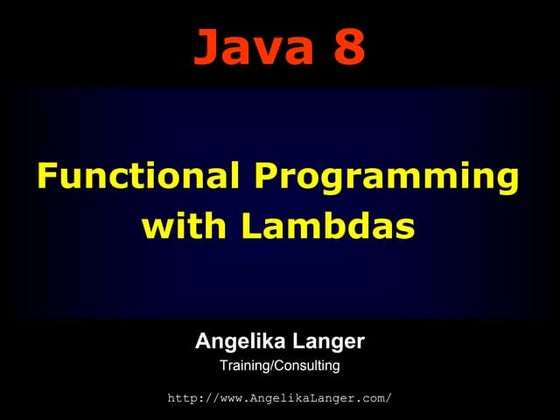 Java 8

Functional Programming with Lambdas

Angelika Langer
Training/Consulting

http://www.AngelikaLanger.com/